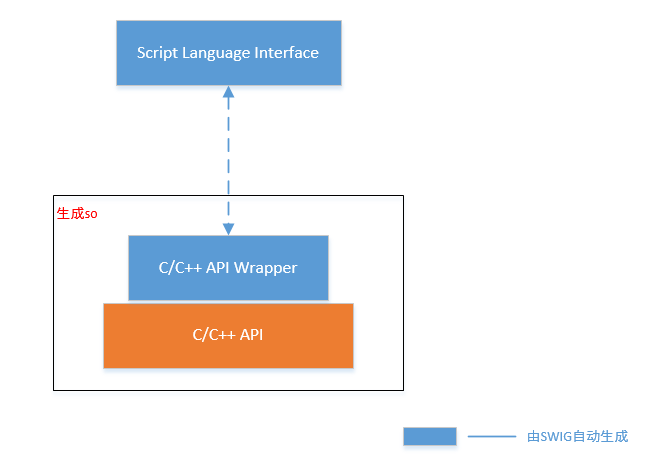 Script Language Interface

生成so

C/C++ API Wrapper

C/C++ API

由SWIG自动生成